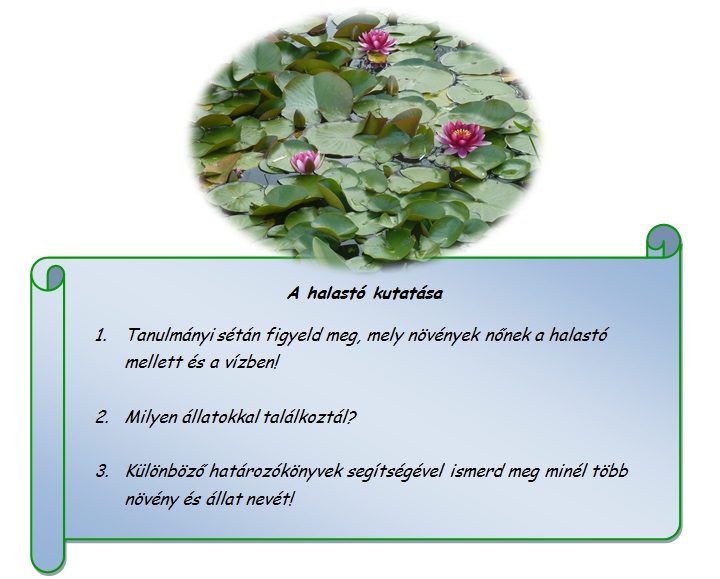 A halastó kutatása

1. Tanulmányi sétán figyeld meg, mely növények nőnek a halastó mellett és a vízben!

2. Milyen állatokkal találkoztál?

3. Különböző határozókönyvek segítségével ismerd meg minél több növény és állat nevét!